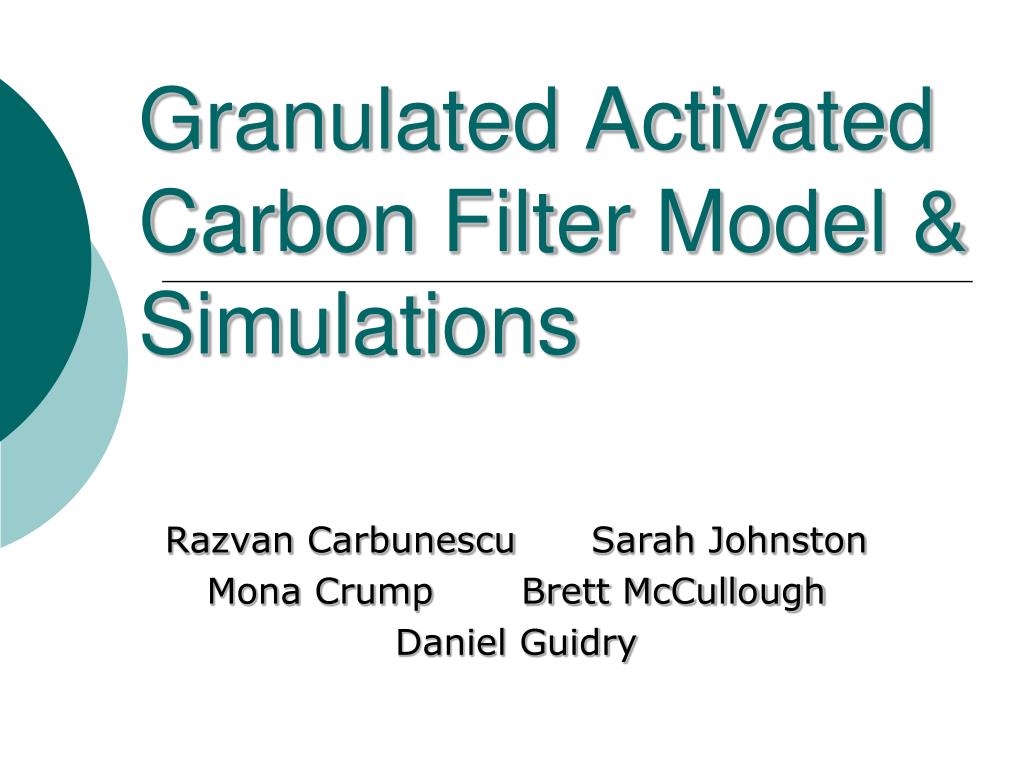 Granulated Activated Carbon Filter Model & Simulations

Razvan Carbunescu Sarah Johnston
Mona Crump Brett McCullough
Daniel Guidry